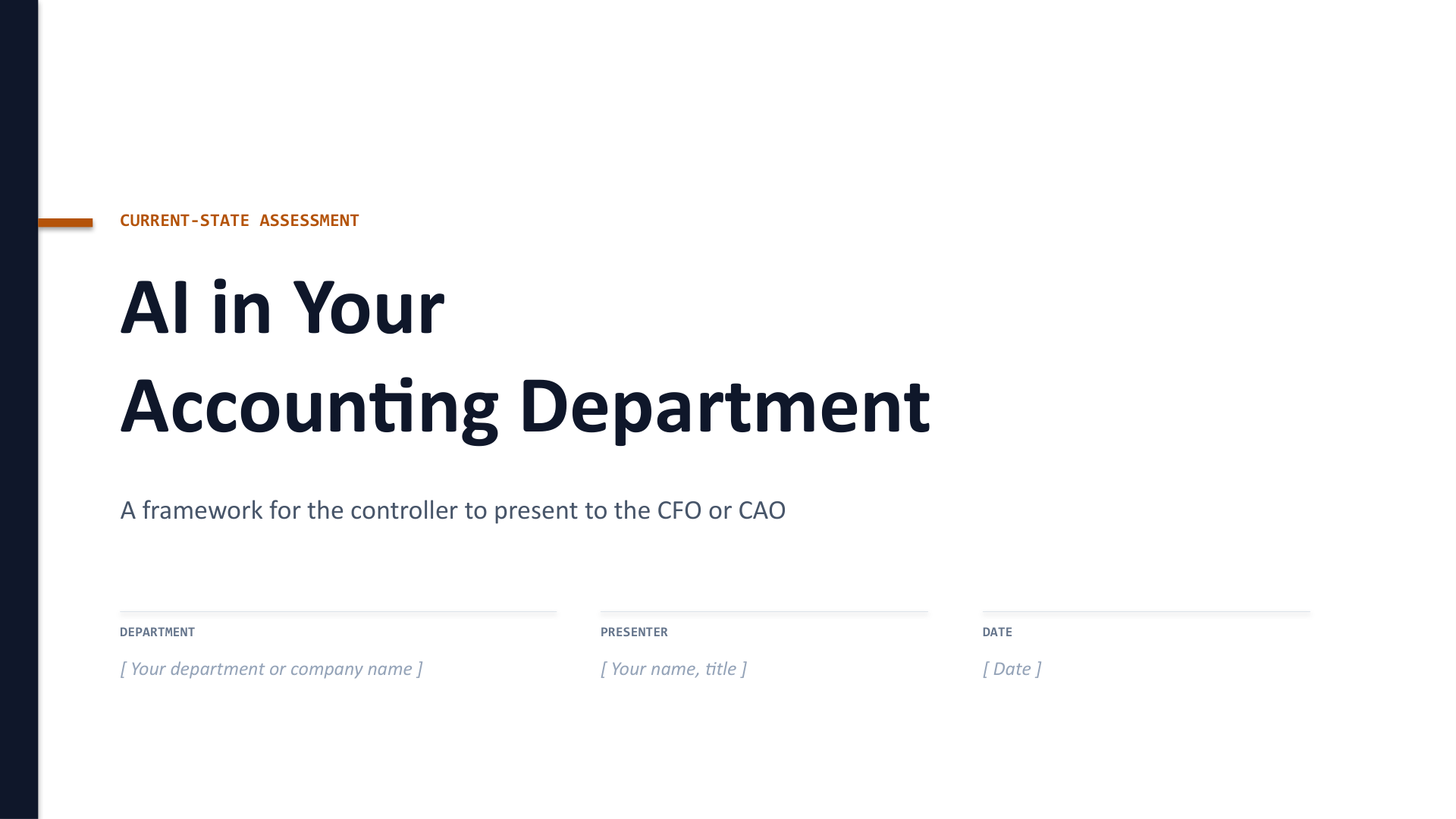 CURRENT-STATE ASSESSMENT

AI in Your Accounting Department

A framework for the controller to present to the CFO or CAO

DEPARTMENT

[ Your department or company name ]

PRESENTER

[ Your name, title ]

DATE

[ Date ]